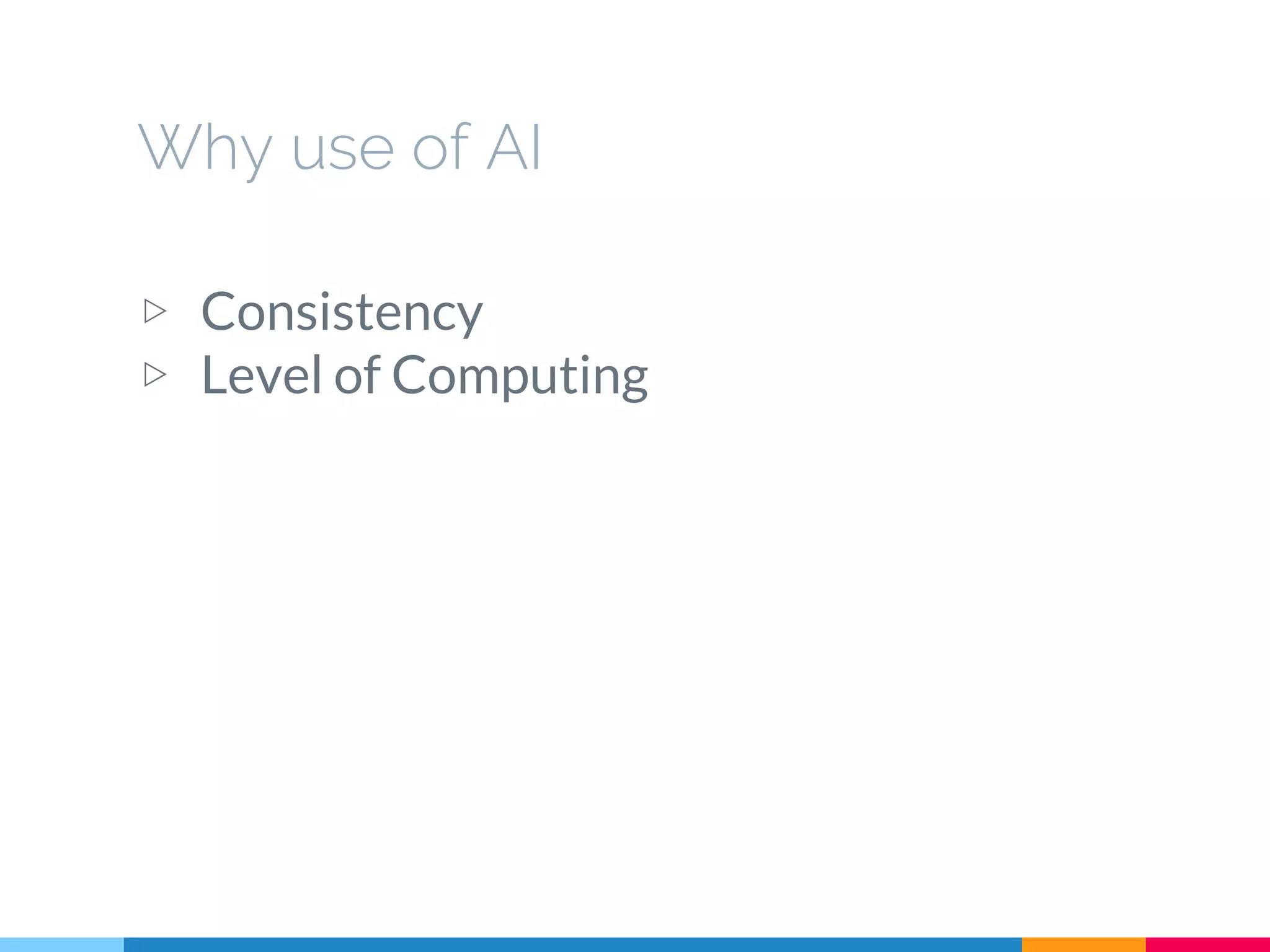 Why use of AI

▷ Consistency
▷ Level of Computing